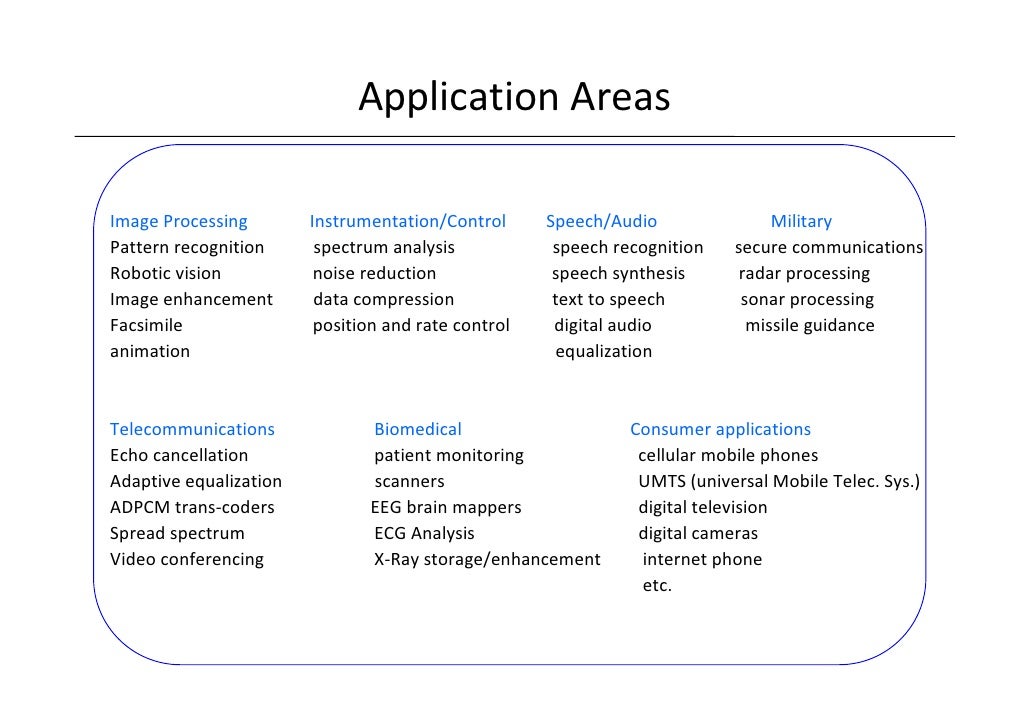 Application Areas

Image Processing
Pattern recognition
Robotic vision
Image enhancement
Facsimile
animation

Instrumentation/Control
spectrum analysis
noise reduction
data compression
position and rate control

Speech/Audio
speech recognition
speech synthesis
text to speech
digital audio
equalization

Military
secure communications
radar processing
sonar processing
missile guidance

Telecommunications
Echo cancellation
Adaptive equalization
ADPCM trans-coders
Spread spectrum
Video conferencing

Biomedical
patient monitoring
scanners
EEG brain mappers
ECG Analysis
X-Ray storage/enhancement

Consumer applications
cellular mobile phones
UMTS (universal Mobile Telec. Sys.)
digital television
digital cameras
internet phone
etc.